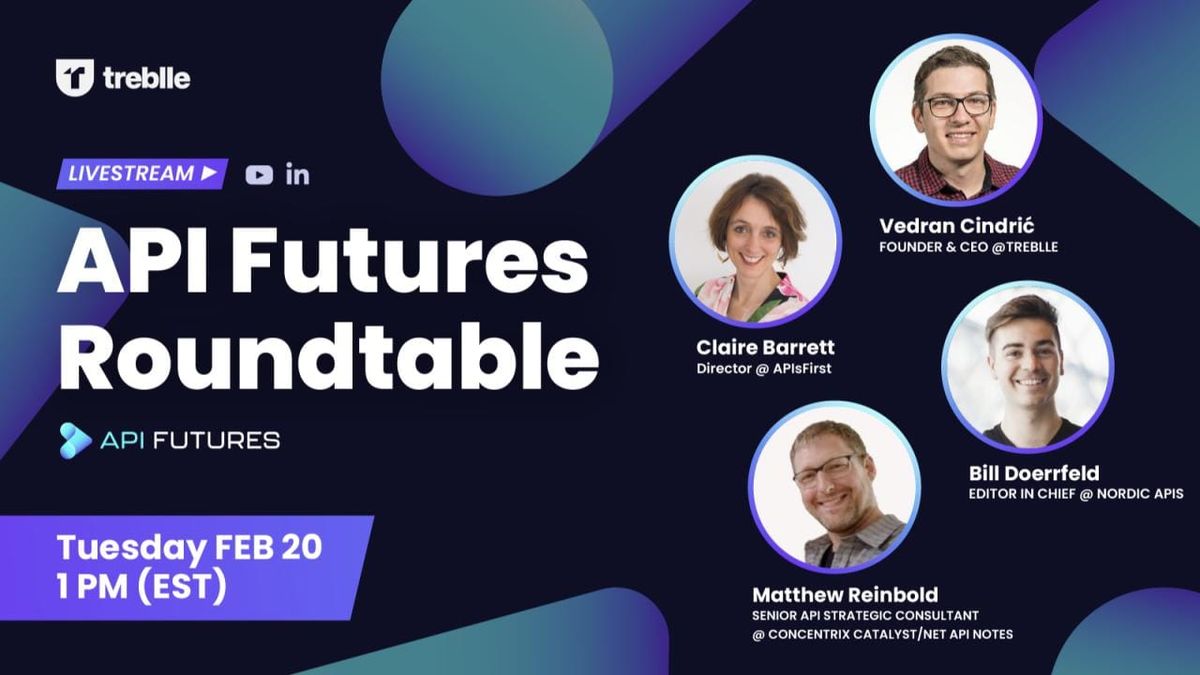 treblle

LIVESTREAM ▶ in

API Futures Roundtable

API FUTURES

Tuesday FEB 20
1 PM (EST)

Vedran Cindrić
FOUNDER & CEO @TREBLLE

Claire Barrett
Director @ APIsFirst

Bill Doerrfeld
EDITOR IN CHIEF @ NORDIC APIS

Matthew Reinbold
SENIOR API STRATEGIC CONSULTANT
@ CONCENTRIX CATALYST/NET API NOTES